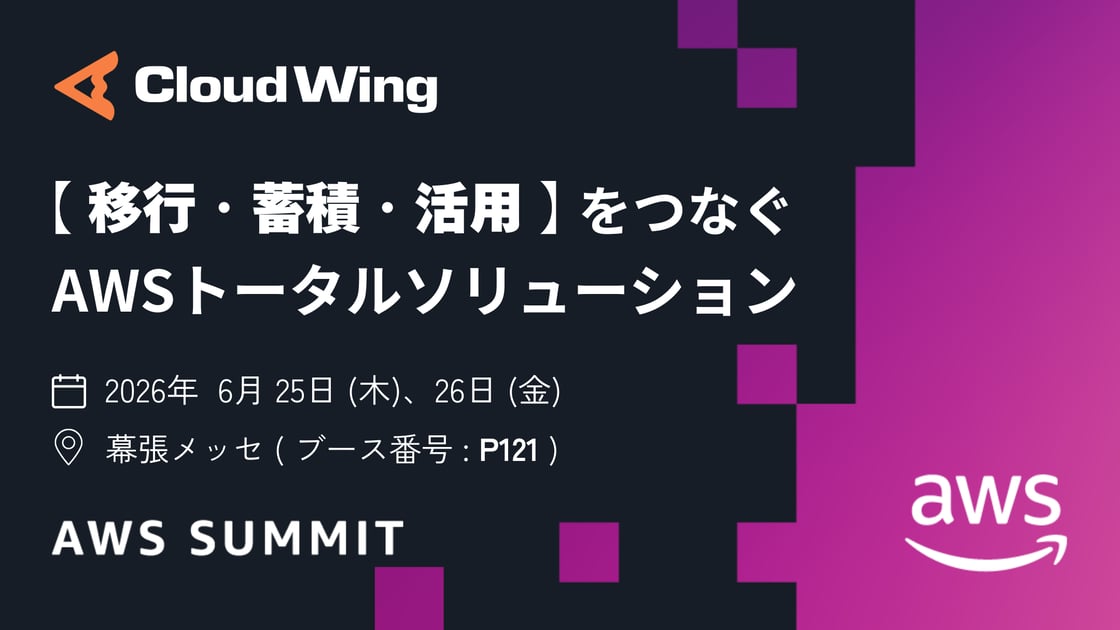 Cloud Wing

【 移行・蓄積・活用 】をつなぐ AWSトータルソリューション

2026年 6月 25日 (木)、26日 (金)

幕張メッセ ( ブース番号 : P121 )

AWS SUMMIT

aws